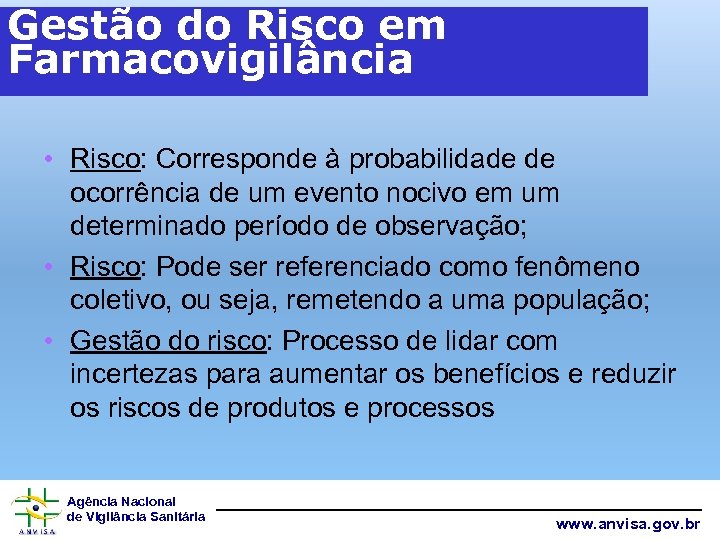 Gestão do Risco em Farmacovigilância

• Risco: Corresponde à probabilidade de ocorrência de um evento nocivo em um determinado período de observação;
• Risco: Pode ser referenciado como fenômeno coletivo, ou seja, remetendo a uma população;
• Gestão do risco: Processo de lidar com incertezas para aumentar os benefícios e reduzir os riscos de produtos e processos

ANVISA
Agência Nacional de Vigilância Sanitária

www.anvisa.gov.br